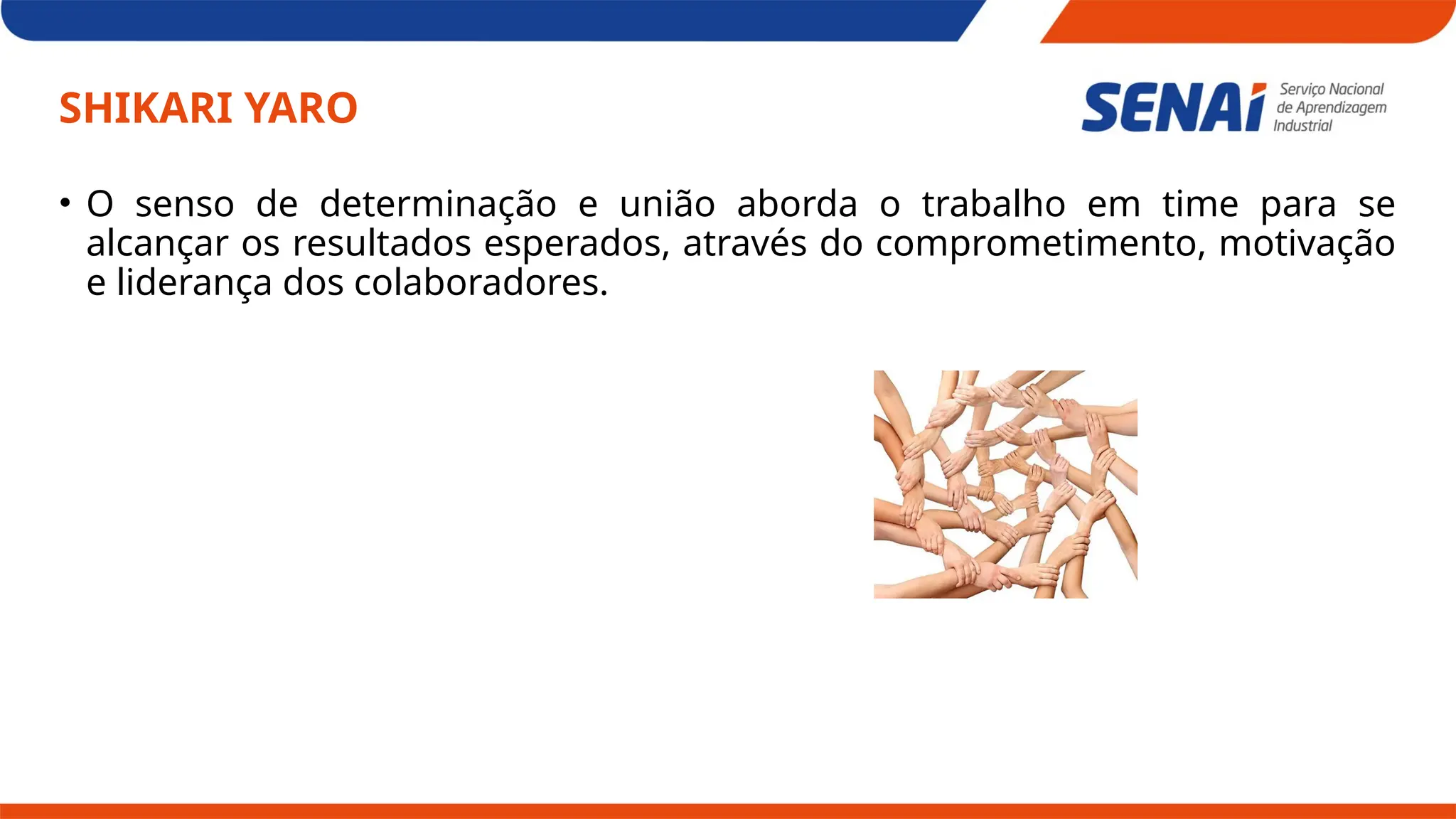 SHIKARI YARO

SENAI Serviço Nacional de Aprendizagem Industrial

• O senso de determinação e união aborda o trabalho em time para se alcançar os resultados esperados, através do comprometimento, motivação e liderança dos colaboradores.